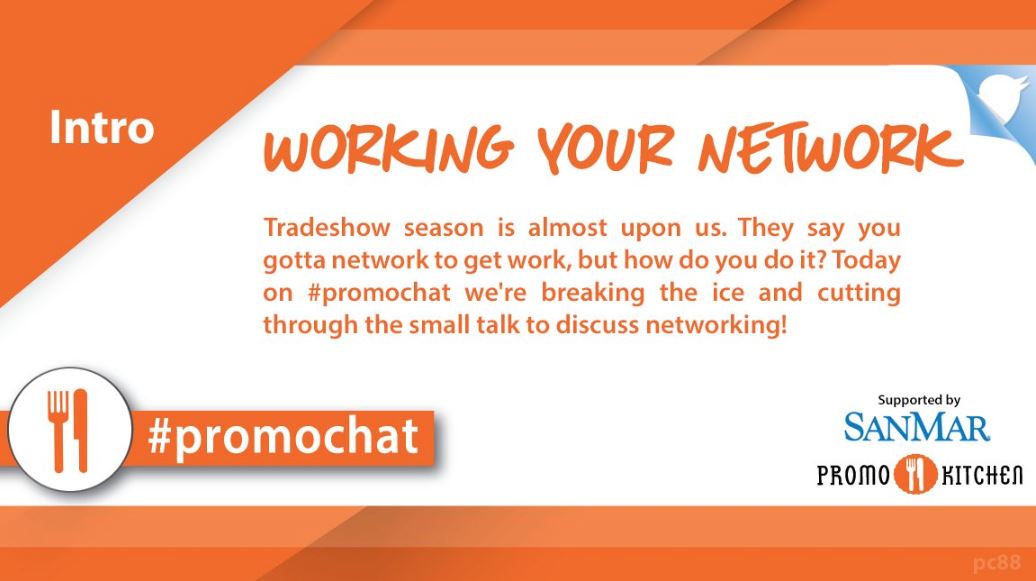 Intro

WORKING YOUR NETWORK

Tradeshow season is almost upon us. They say you gotta network to get work, but how do you do it? Today on #promochat we're breaking the ice and cutting through the small talk to discuss networking!

#promochat

Supported by
SANMAR
PROMO KITCHEN

pc88